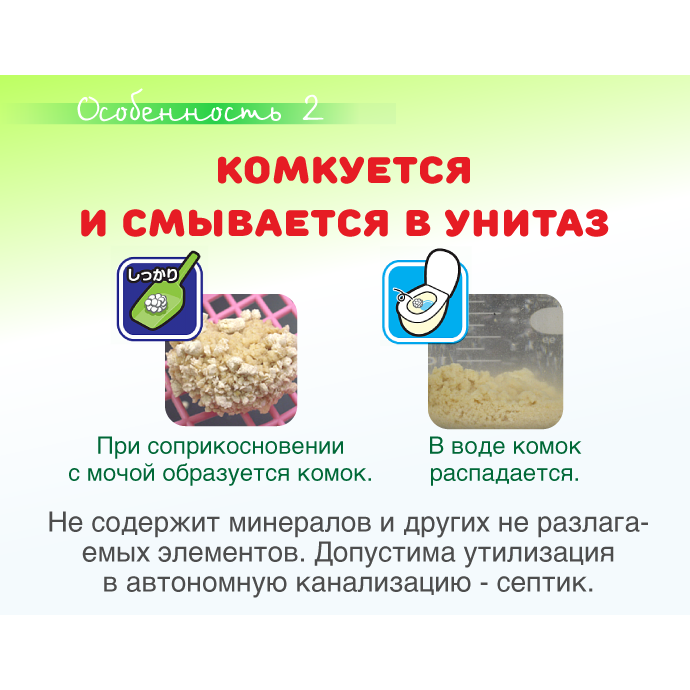 Особенность 2

КОМКУЕТСЯ
И СМЫВАЕТСЯ В УНИТАЗ

しっかり

При соприкосновении с мочой образуется комок.

В воде комок распадается.

Не содержит минералов и других не разлагаемых элементов. Допустима утилизация в автономную канализацию - септик.